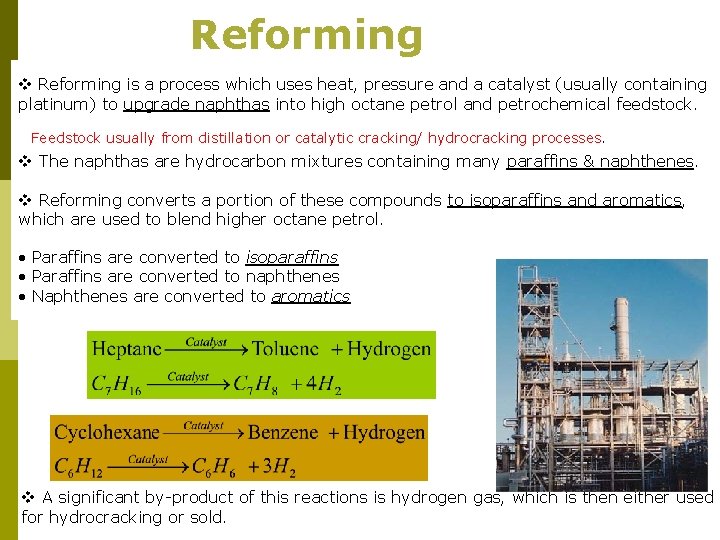 Reforming

❖ Reforming is a process which uses heat, pressure and a catalyst (usually containing platinum) to upgrade naphthas into high octane petrol and petrochemical feedstock.

Feedstock usually from distillation or catalytic cracking/ hydrocracking processes.

❖ The naphthas are hydrocarbon mixtures containing many paraffins & naphthenes.

❖ Reforming converts a portion of these compounds to isoparaffins and aromatics, which are used to blend higher octane petrol.

• Paraffins are converted to isoparaffins
• Paraffins are converted to naphthenes
• Naphthenes are converted to aromatics

Heptane $\xrightarrow{Catalyst}$ Toluene + Hydrogen
$C_7H_{16} \xrightarrow{Catalyst} C_7H_8 + 4H_2$

Cyclohexane $\xrightarrow{Catalyst}$ Benzene + Hydrogen
$C_6H_{12} \xrightarrow{Catalyst} C_6H_6 + 3H_2$

❖ A significant by-product of this reactions is hydrogen gas, which is then either used for hydrocracking or sold.